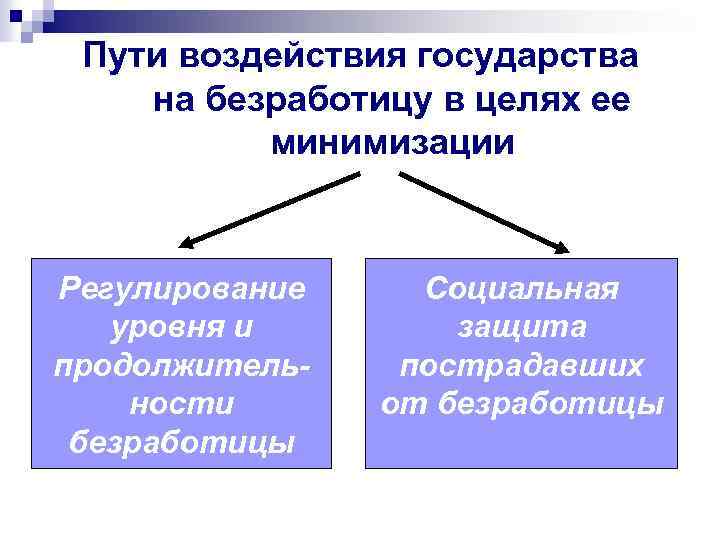 Пути воздействия государства на безработицу в целях ее минимизации

Регулирование уровня и продолжительности безработицы

Социальная защита пострадавших от безработицы